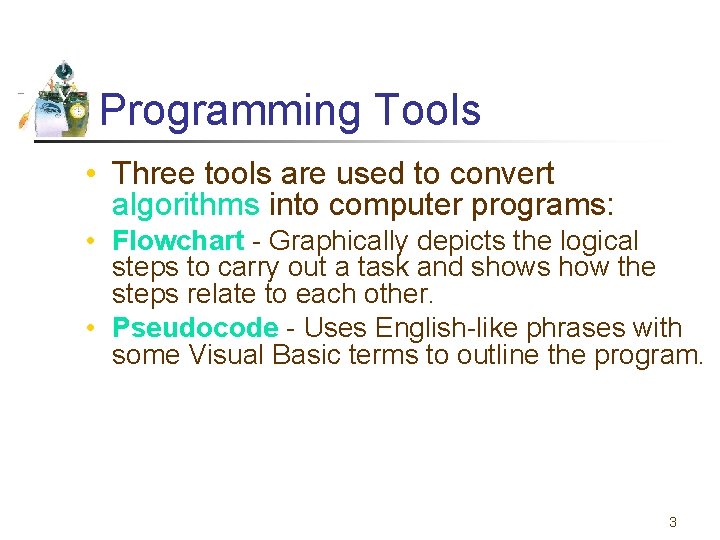 Programming Tools

• Three tools are used to convert algorithms into computer programs:
• Flowchart - Graphically depicts the logical steps to carry out a task and shows how the steps relate to each other.
• Pseudocode - Uses English-like phrases with some Visual Basic terms to outline the program.

3